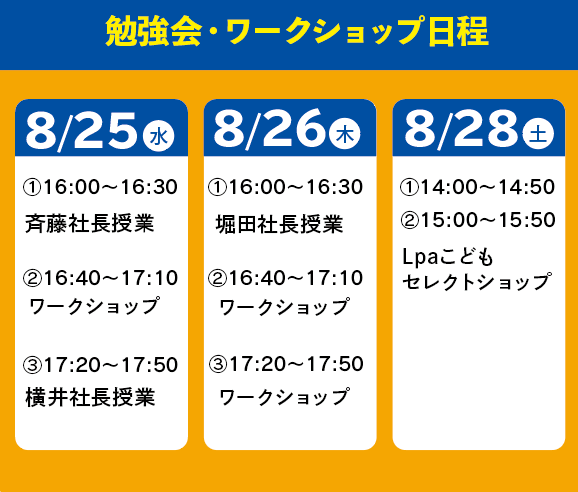 勉強会・ワークショップ日程

8/25 水

①16:00～16:30
斉藤社長授業

②16:40～17:10
ワークショップ

③17:20～17:50
横井社長授業

8/26 木

①16:00～16:30
堀田社長授業

②16:40～17:10
ワークショップ

③17:20～17:50
ワークショップ

8/28 土

①14:00～14:50
②15:00～15:50
Lpaこども
セレクトショップ